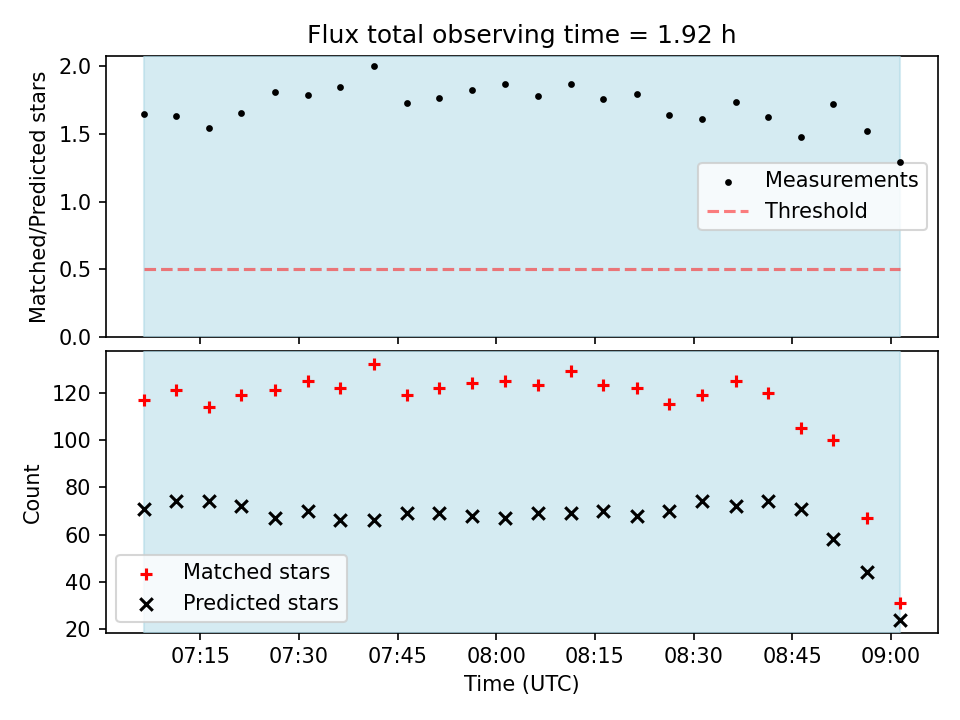 Flux total observing time = 1.92 h

Matched/Predicted stars

2.0
1.5
1.0
0.5
0.0

Measurements
Threshold

Count

120
100
80
60
40
20

Matched stars
Predicted stars

07:15 07:30 07:45 08:00 08:15 08:30 08:45 09:00

Time (UTC)